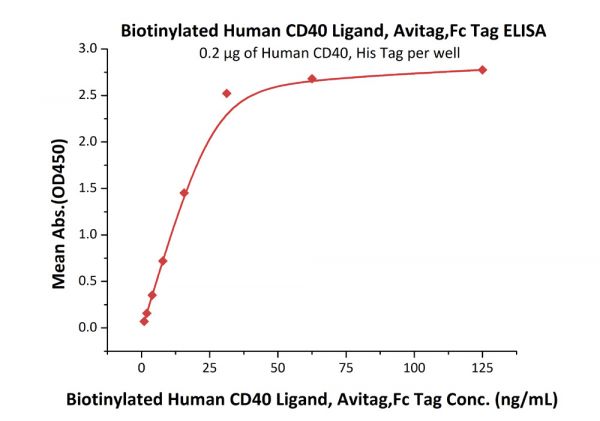 Biotinylated Human CD40 Ligand, Avitag,Fc Tag ELISA

0.2 μg of Human CD40, His Tag per well

Mean Abs.(OD450)

3.0
2.5
2.0
1.5
1.0
0.5
0.0

0
25
50
75
100
125

Biotinylated Human CD40 Ligand, Avitag,Fc Tag Conc. (ng/mL)